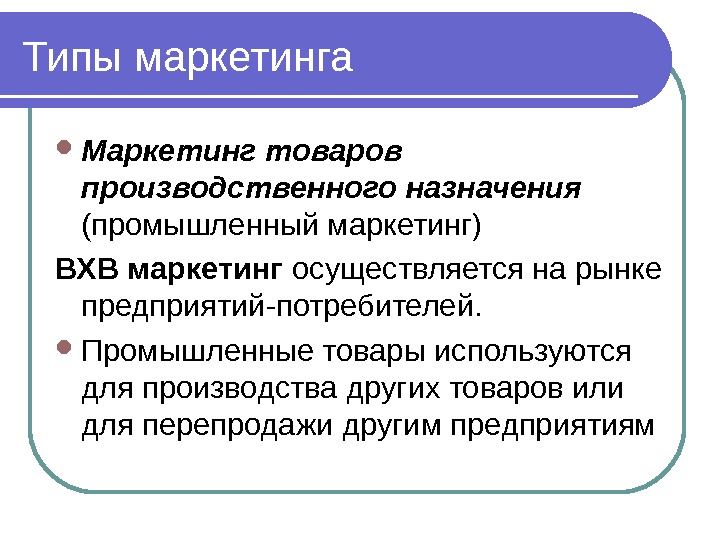 Типы маркетинга

Маркетинг товаров производственного назначения (промышленный маркетинг)

ВХВ маркетинг осуществляется на рынке предприятий-потребителей.

Промышленные товары используются для производства других товаров или для перепродажи другим предприятиям